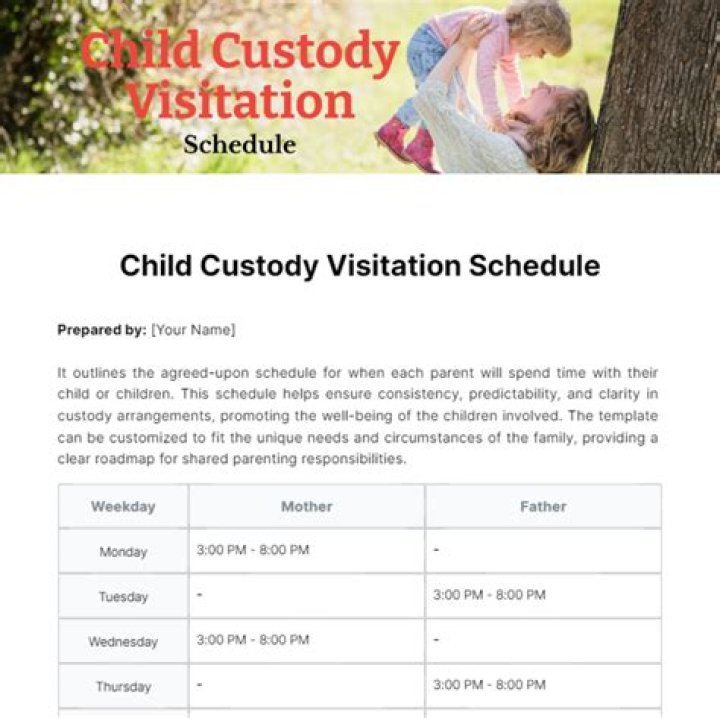 Child Custody Visitation
Schedule

Child Custody Visitation Schedule

**Prepared by:** [Your Name]

It outlines the agreed-upon schedule for when each parent will spend time with their child or children. This schedule helps ensure consistency, predictability, and clarity in custody arrangements, promoting the well-being of the children involved. The template can be customized to fit the unique needs and circumstances of the family, providing a clear roadmap for shared parenting responsibilities.

| Weekday | Mother | Father |
|---|---|---|
| Monday | 3:00 PM - 8:00 PM | - |
| Tuesday | - | 3:00 PM - 8:00 PM |
| Wednesday | 3:00 PM - 8:00 PM | - |
| Thursday | - | 3:00 PM - 8:00 PM |